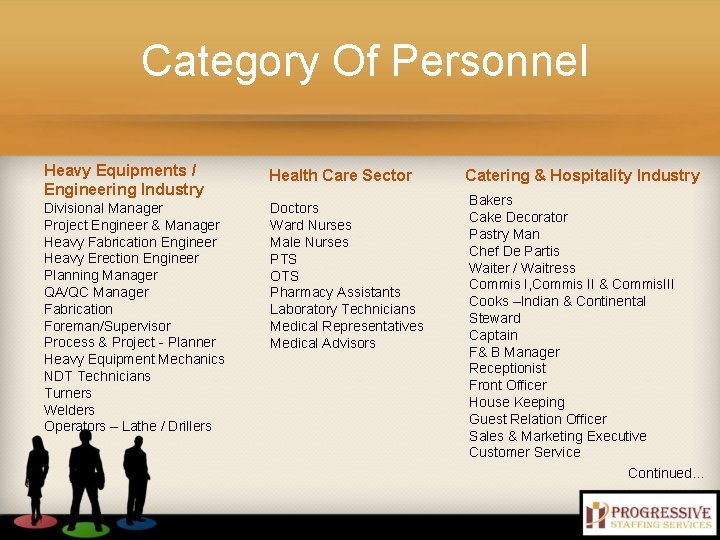 Category Of Personnel

Heavy Equipments / Engineering Industry
Divisional Manager
Project Engineer & Manager
Heavy Fabrication Engineer
Heavy Erection Engineer
Planning Manager
QA/QC Manager
Fabrication
Foreman/Supervisor
Process & Project - Planner
Heavy Equipment Mechanics
NDT Technicians
Turners
Welders
Operators – Lathe / Drillers

Health Care Sector
Doctors
Ward Nurses
Male Nurses
PTS
OTS
Pharmacy Assistants
Laboratory Technicians
Medical Representatives
Medical Advisors

Catering & Hospitality Industry
Bakers
Cake Decorator
Pastry Man
Chef De Partis
Waiter / Waitress
Commis I,Commis II & CommisIII
Cooks –Indian & Continental
Steward
Captain
F& B Manager
Receptionist
Front Officer
House Keeping
Guest Relation Officer
Sales & Marketing Executive
Customer Service

Continued...

PROGRESSIVE STAFFING SERVICES